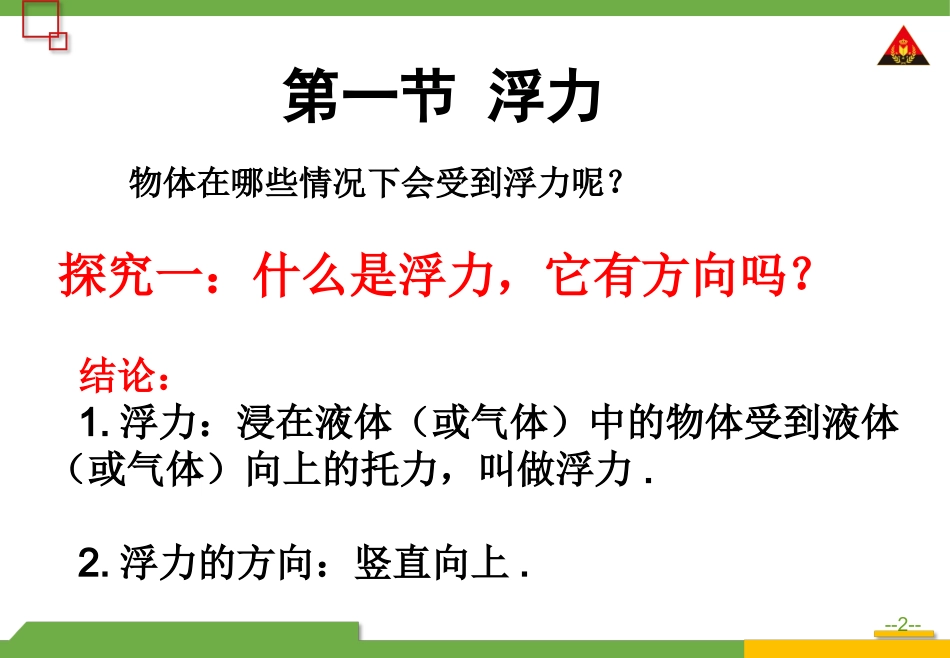 第一节 浮力

物体在哪些情况下会受到浮力呢？

探究一：什么是浮力，它有方向吗？

结论：

1. 浮力：浸在液体（或气体）中的物体受到液体（或气体）向上的托力，叫做浮力 .

2. 浮力的方向：竖直向上 .

--2--